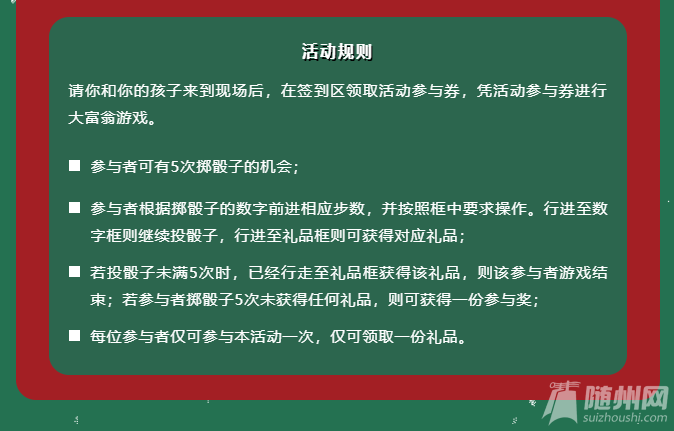 活动规则

请你和你的孩子来到现场后，在签到区领取活动参与券，凭活动参与券进行大富翁游戏。

■ 参与者可有5次掷骰子的机会；

■ 参与者根据掷骰子的数字前进相应步数，并按照框中要求操作。行进至数字框则继续投骰子，行进至礼品框则可获得对应礼品；

■ 若投骰子未满5次时，已经行走至礼品框获得该礼品，则该参与者游戏结束；若参与者掷骰子5次未获得任何礼品，则可获得一份参与奖；

■ 每位参与者仅可参与本活动一次，仅可领取一份礼品。

随州网
suizhoushi.com